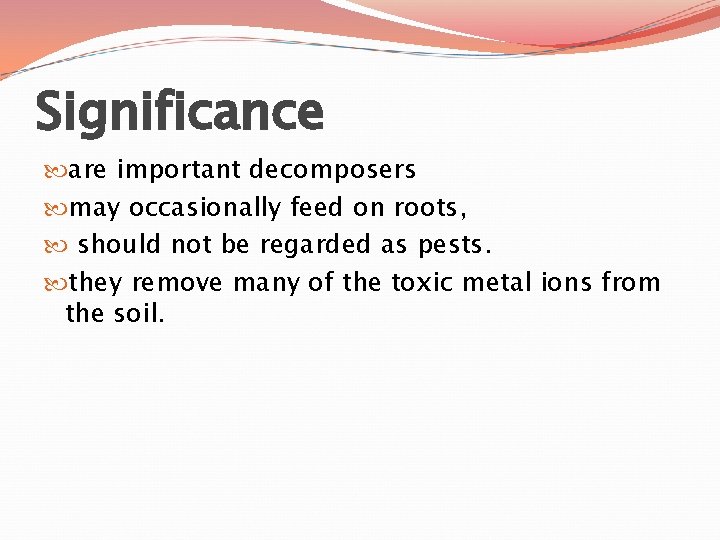 Significance

are important decomposers

may occasionally feed on roots,

should not be regarded as pests.

they remove many of the toxic metal ions from the soil.